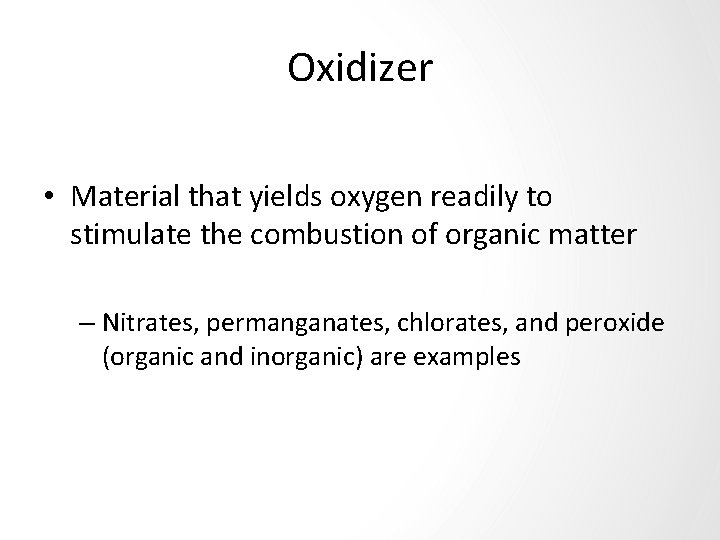 Oxidizer

• Material that yields oxygen readily to stimulate the combustion of organic matter

– Nitrates, permanganates, chlorates, and peroxide (organic and inorganic) are examples